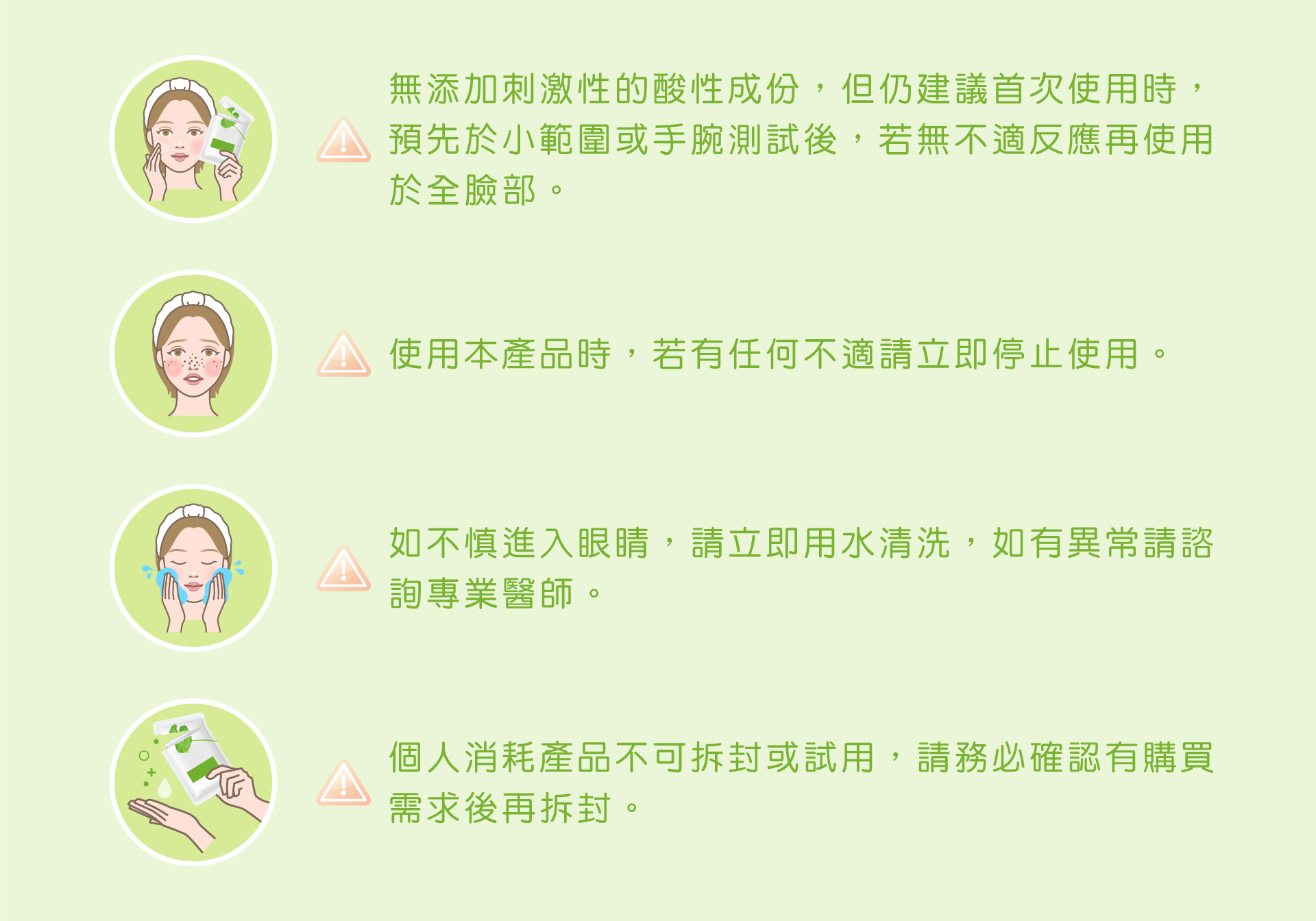 無添加刺激性的酸性成份，但仍建議首次使用時，預先於小範圍或手腕測試後，若無不適反應再使用於全臉部。

使用本產品時，若有任何不適請立即停止使用。

如不慎進入眼睛，請立即用水清洗，如有異常請諮詢專業醫師。

個人消耗產品不可拆封或試用，請務必確認有購買需求後再拆封。